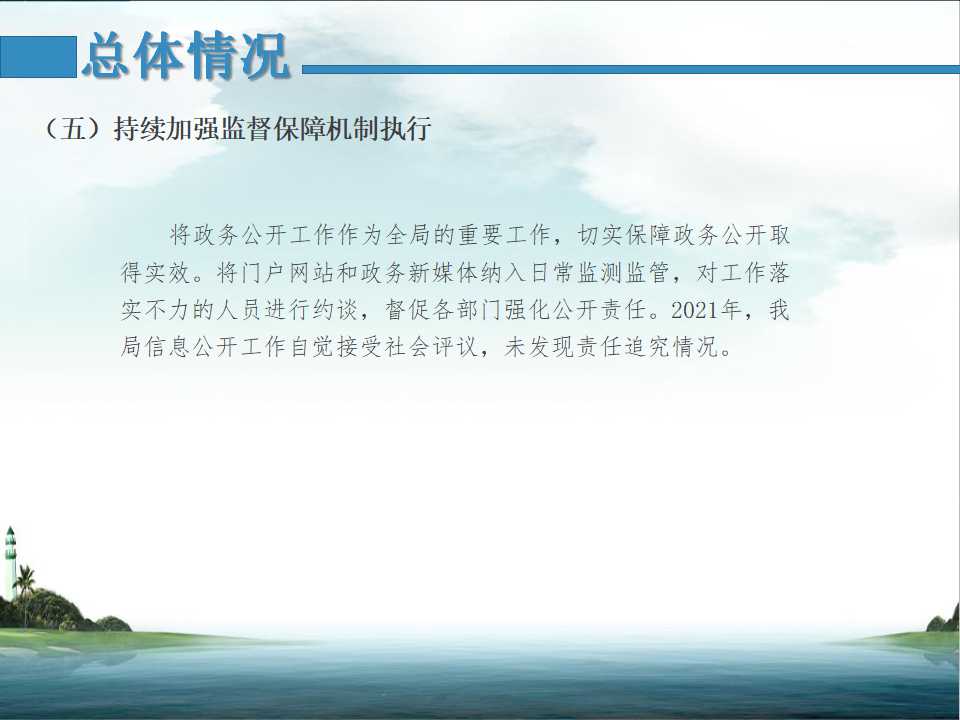 总体情况

（五）持续加强监督保障机制执行

将政务公开工作作为全局的重要工作，切实保障政务公开取得实效。将门户网站和政务新媒体纳入日常监测监管，对工作落实不力的人员进行约谈，督促各部门强化公开责任。2021年，我局信息公开工作自觉接受社会评议，未发现责任追究情况。